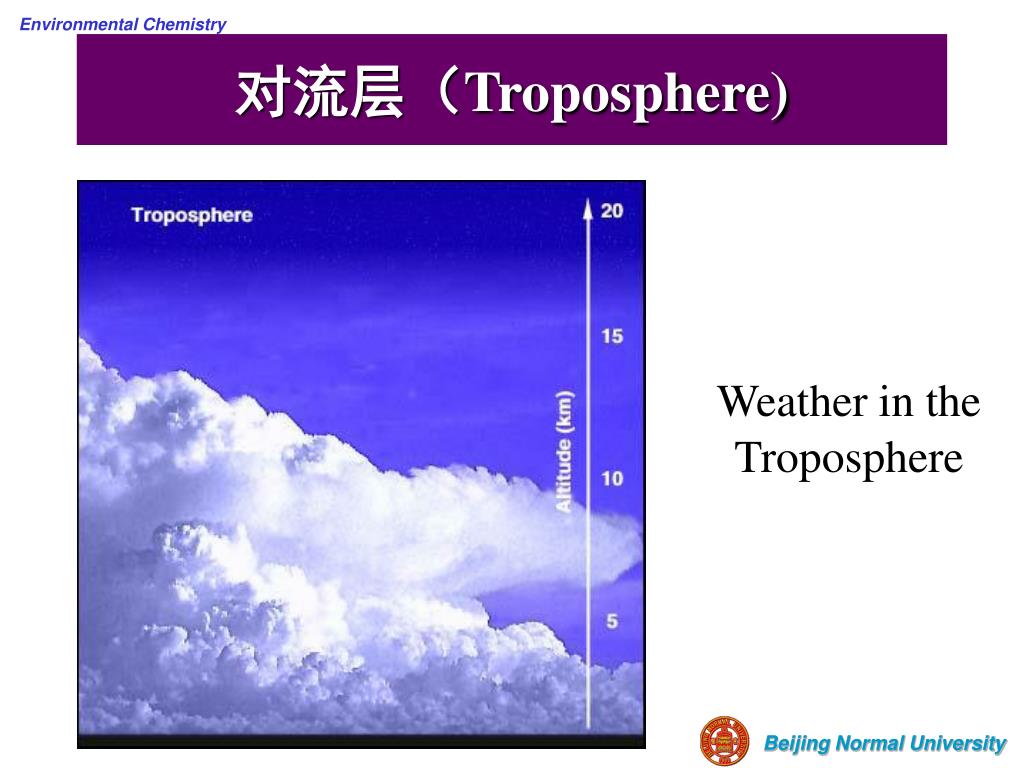 Environmental Chemistry

对流层（Troposphere)

Troposphere

20

15

Altitude (km)

10

5

Weather in the Troposphere

Beijing Normal University